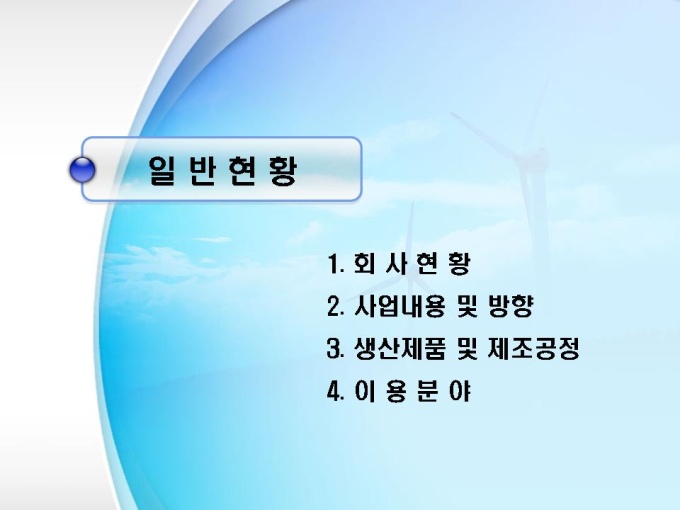 일 반 현 황

1. 회 사 현 황
2. 사업내용 및 방향
3. 생산제품 및 제조공정
4. 이 용 분 야